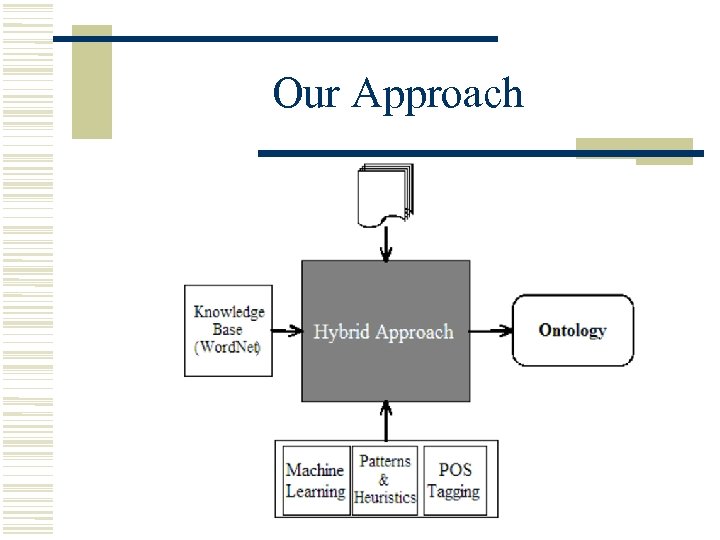 Our Approach

Knowledge Base (WordNet)

Hybrid Approach

Ontology

Machine Learning

Patterns & Heuristics

POS Tagging